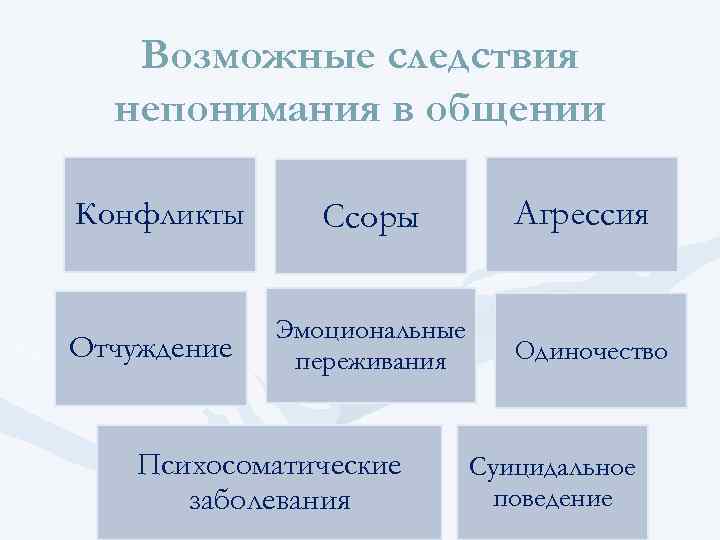 Возможные следствия непонимания в общении

Конфликты

Ссоры

Агрессия

Отчуждение

Эмоциональные переживания

Одиночество

Психосоматические заболевания

Суицидальное поведение